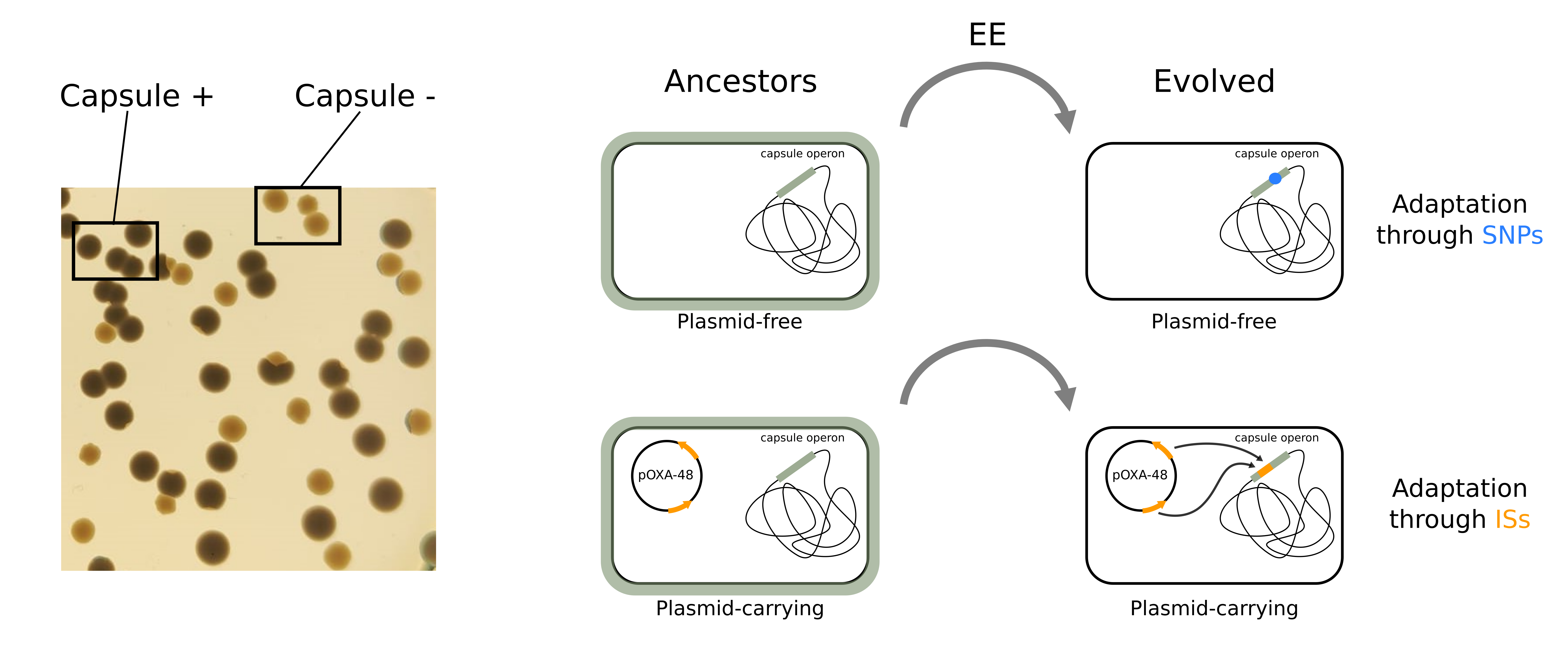 Capsule +
Capsule -

EE

Ancestors

Evolved

capsule operon

Plasmid-free

capsule operon

Plasmid-free

Adaptation through SNPs

pOXA-48

capsule operon

Plasmid-carrying

pOXA-48

capsule operon

Plasmid-carrying

Adaptation through ISs